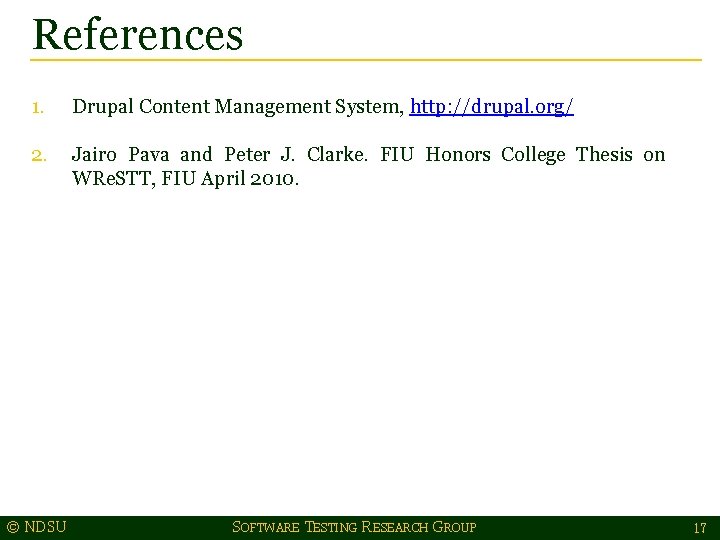 References

1. Drupal Content Management System, http://drupal.org/

2. Jairo Pava and Peter J. Clarke. FIU Honors College Thesis on WReSTT, FIU April 2010.

© NDSU

SOFTWARE TESTING RESEARCH GROUP

17